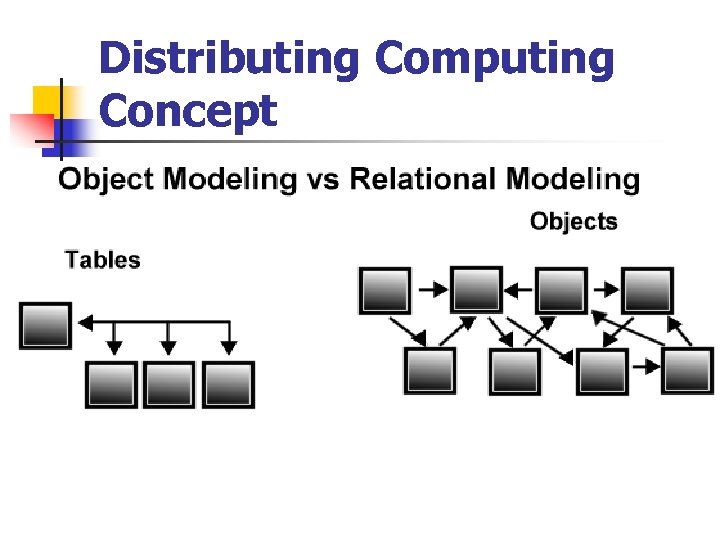 Distributing Computing Concept

Object Modeling vs Relational Modeling

Objects

Tables